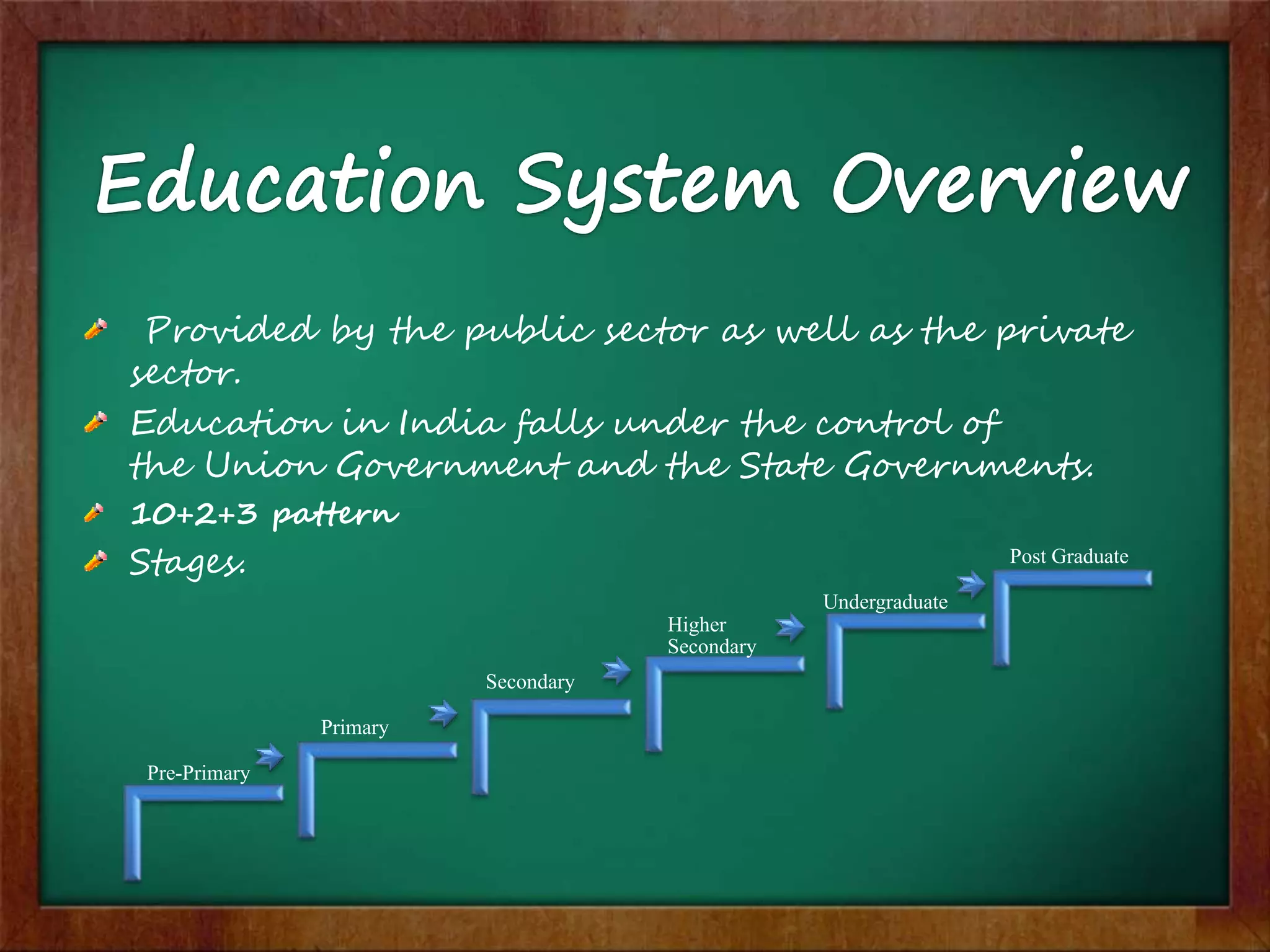 Education System Overview

Provided by the public sector as well as the private sector.

Education in India falls under the control of the Union Government and the State Governments.

10+2+3 pattern

Stages.

Pre-Primary

Primary

Secondary

Higher Secondary

Undergraduate

Post Graduate